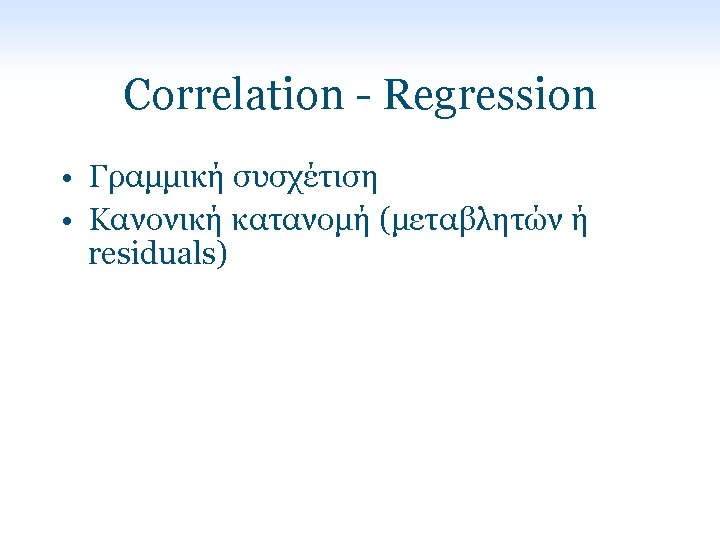 Correlation - Regression

• Γραμμική συσχέτιση
• Κανονική κατανομή (μεταβλητών ή residuals)